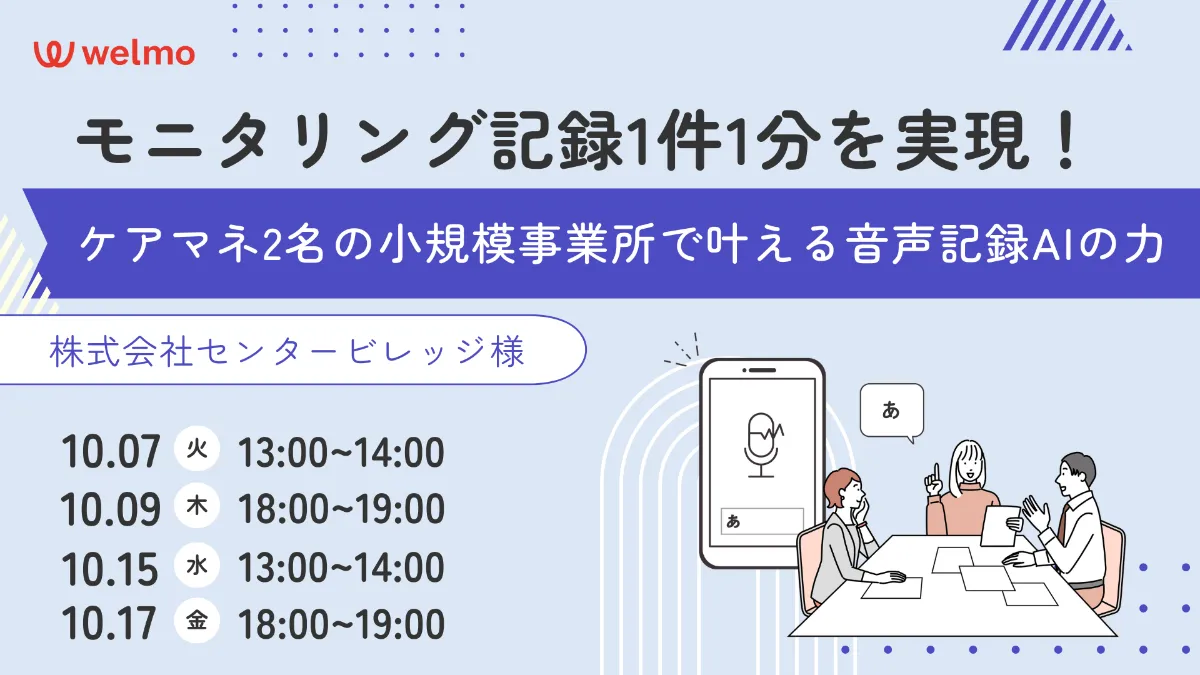 welmo

モニタリング記録1件1分を実現！

ケアマネ2名の小規模事業所で叶える音声記録AIの力

株式会社センタービレッジ様

10.07 火 13:00~14:00
10.09 木 18:00~19:00
10.15 水 13:00~14:00
10.17 金 18:00~19:00

あ

あ